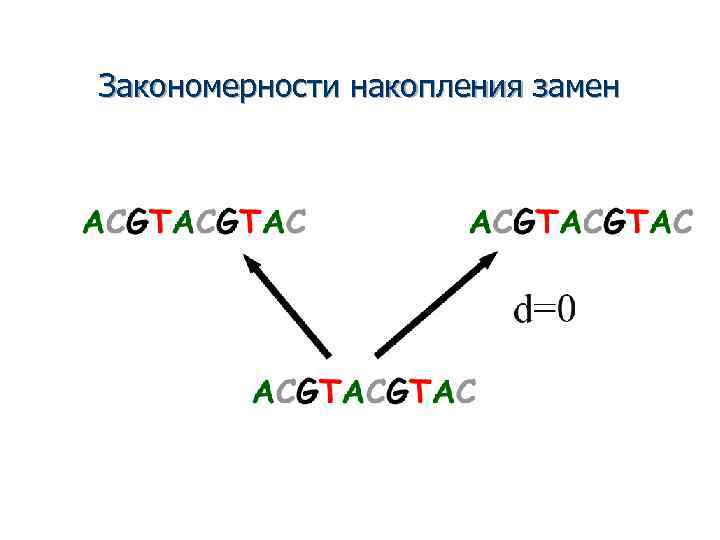 Закономерности накопления замен

ACGTACGTAC

ACGTACGTAC

d=0

ACGTACGTAC